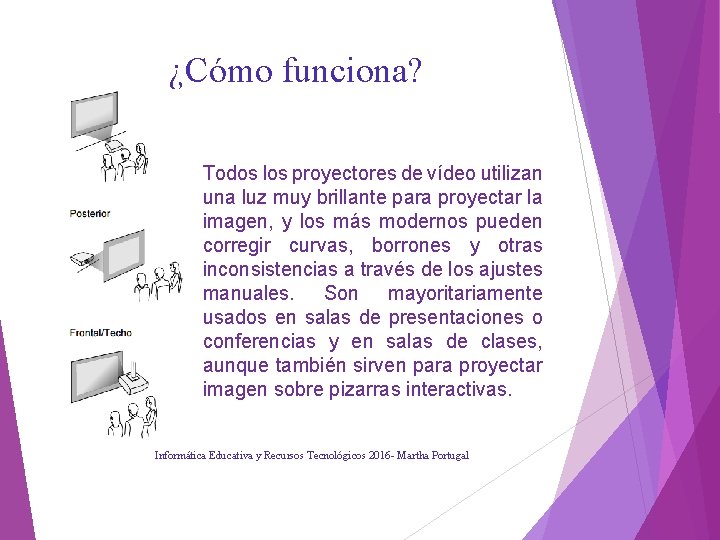 ¿Cómo funciona?

Posterior

Frontal/Techo

Todos los proyectores de vídeo utilizan una luz muy brillante para proyectar la imagen, y los más modernos pueden corregir curvas, borrones y otras inconsistencias a través de los ajustes manuales. Son mayoritariamente usados en salas de presentaciones o conferencias y en salas de clases, aunque también sirven para proyectar imagen sobre pizarras interactivas.

Informática Educativa y Recursos Tecnológicos 2016- Martha Portugal